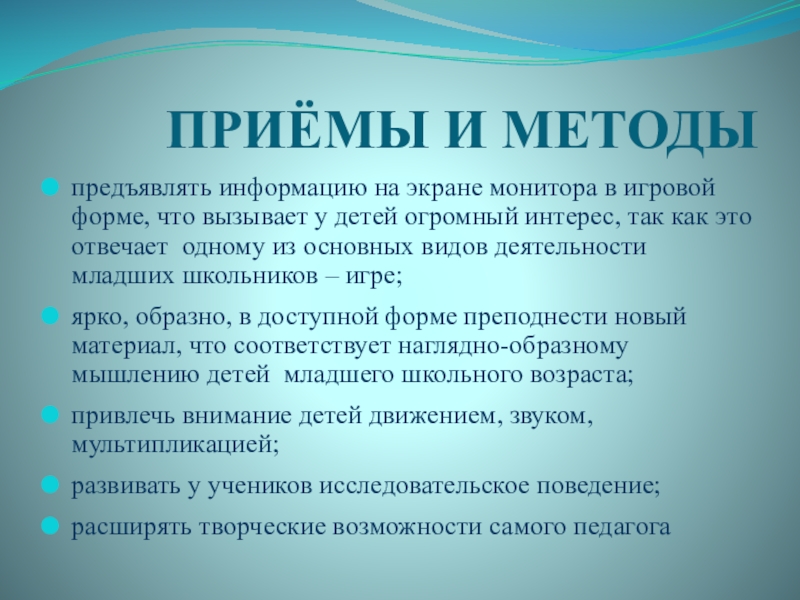 ПРИЁМЫ И МЕТОДЫ

предъявлять информацию на экране монитора в игровой форме, что вызывает у детей огромный интерес, так как это отвечает одному из основных видов деятельности младших школьников – игре;

ярко, образно, в доступной форме преподнести новый материал, что соответствует наглядно-образному мышлению детей младшего школьного возраста;

привлечь внимание детей движением, звуком, мультипликацией;

развивать у учеников исследовательское поведение;

расширять творческие возможности самого педагога